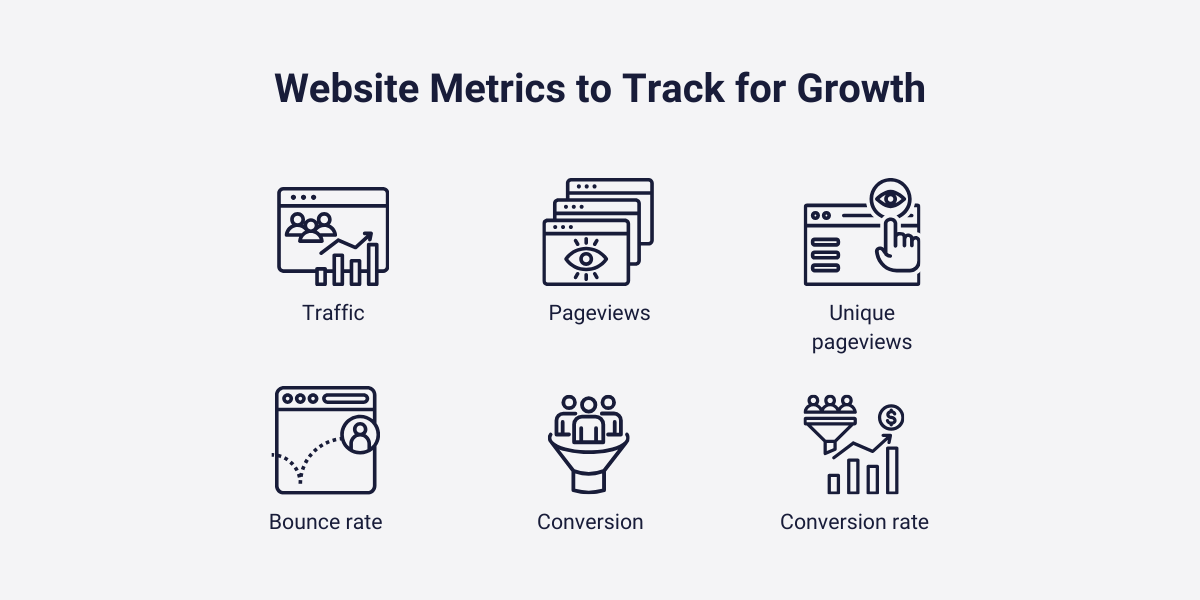 Website Metrics to Track for Growth

Traffic

Pageviews

Unique pageviews

Bounce rate

Conversion

Conversion rate